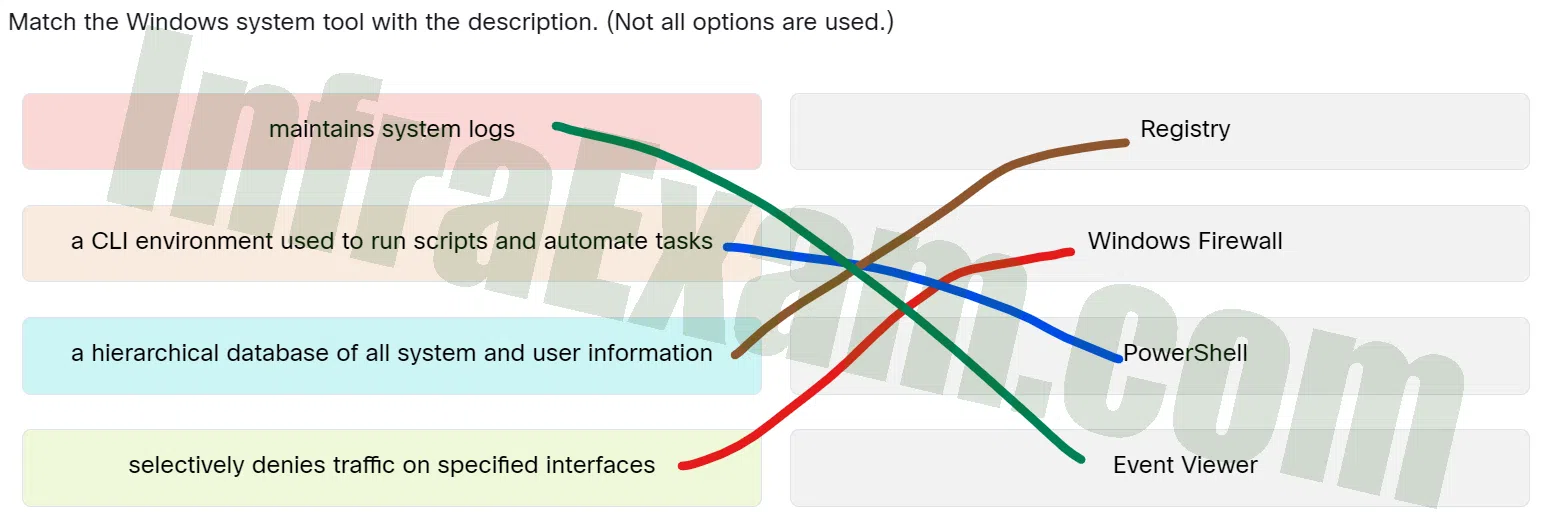 Match the Windows system tool with the description. (Not all options are used.)

maintains system logs

a CLI environment used to run scripts and automate tasks

a hierarchical database of all system and user information

selectively denies traffic on specified interfaces

Registry

Windows Firewall

PowerShell

Event Viewer

InfraExam.com